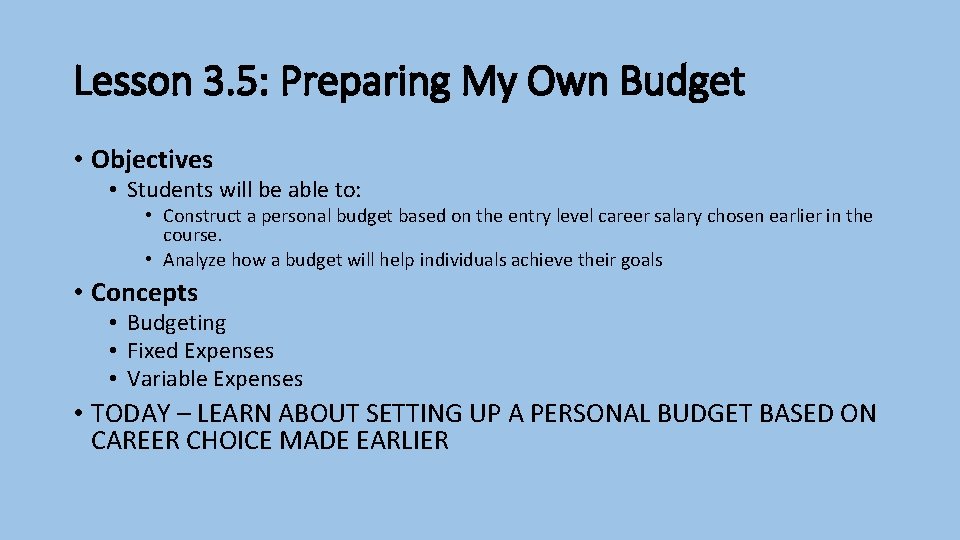 Lesson 3.5: Preparing My Own Budget

• Objectives
  • Students will be able to:
    • Construct a personal budget based on the entry level career salary chosen earlier in the course.
    • Analyze how a budget will help individuals achieve their goals

• Concepts
  • Budgeting
  • Fixed Expenses
  • Variable Expenses

• TODAY – LEARN ABOUT SETTING UP A PERSONAL BUDGET BASED ON CAREER CHOICE MADE EARLIER